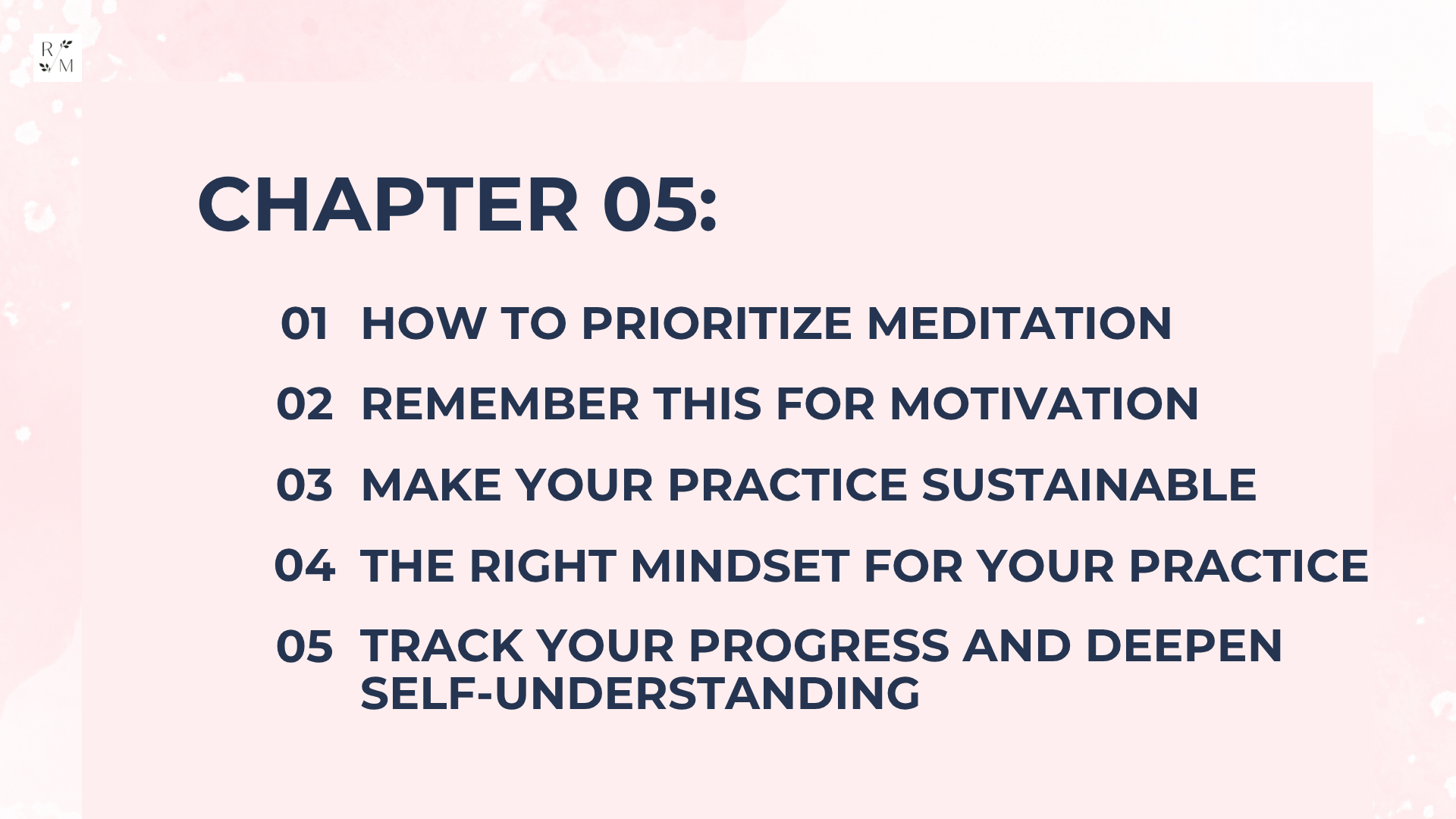 R M

CHAPTER 05:

01 HOW TO PRIORITIZE MEDITATION

02 REMEMBER THIS FOR MOTIVATION

03 MAKE YOUR PRACTICE SUSTAINABLE

04 THE RIGHT MINDSET FOR YOUR PRACTICE

05 TRACK YOUR PROGRESS AND DEEPEN SELF-UNDERSTANDING